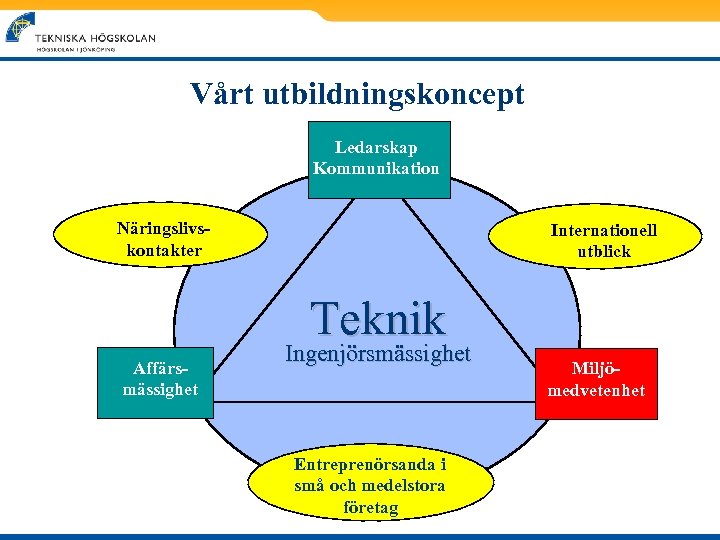 TEKNISKA HÖGSKOLAN
HÖGSKOLAN I JÖNKÖPING

Vårt utbildningskoncept

Ledarskap
Kommunikation

Näringslivs-kontakter

Internationell utblick

Teknik
Ingenjörsmässighet

Affärs-mässighet

Miljö-medvetenhet

Entreprenörsanda i små och medelstora företag